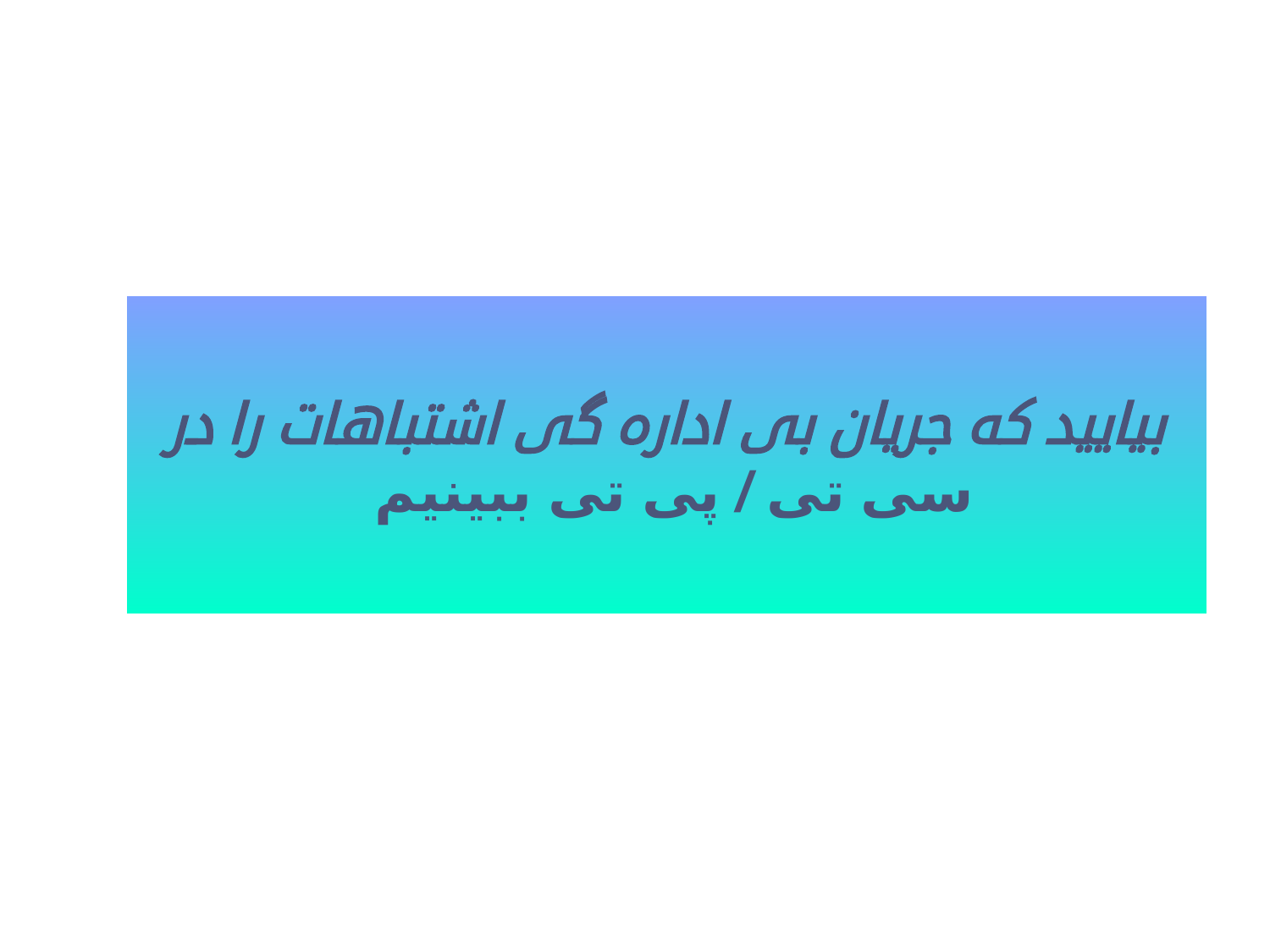 بیایید که جریان بی اداره گی اشتباهات را در سی تی / پی تی ببینیم